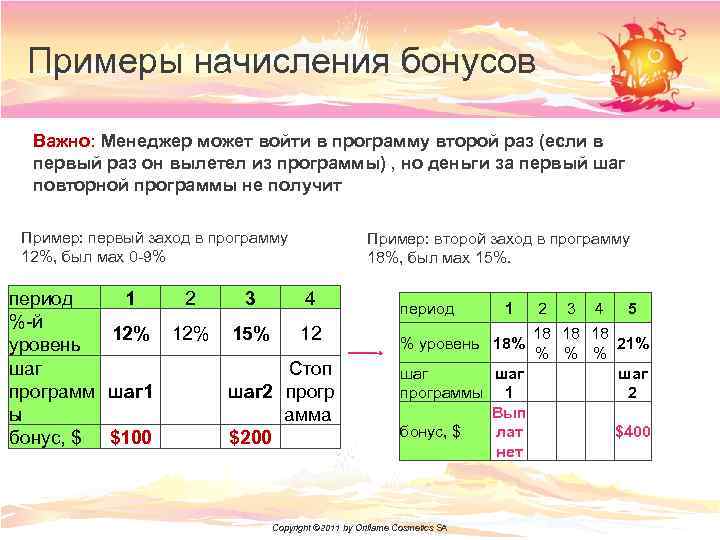 Примеры начисления бонусов

Важно: Менеджер может войти в программу второй раз (если в первый раз он вылетел из программы) , но деньги за первый шаг повторной программы не получит

Пример: первый заход в программу 12%, был мах 0-9%

| период | 1 | 2 | 3 | 4 |
|---|---|---|---|---|
| %-й уровень | 12% | 12% | 15% | 12 |
| шаг программы | шаг1 | | шаг2 | Стоп программа |
| бонус, $ | $100 | | $200 | |

Пример: второй заход в программу 18%, был мах 15%.

| период | 1 | 2 | 3 | 4 | 5 |
|---|---|---|---|---|---|
| % уровень | 18% | 18 % | 18 % | 18 % | 21% |
| шаг программы | шаг 1 | | | | шаг 2 |
| бонус, $ | Выплат нет | | | | $400 |

Copyright ©2011 by Oriflame Cosmetics SA